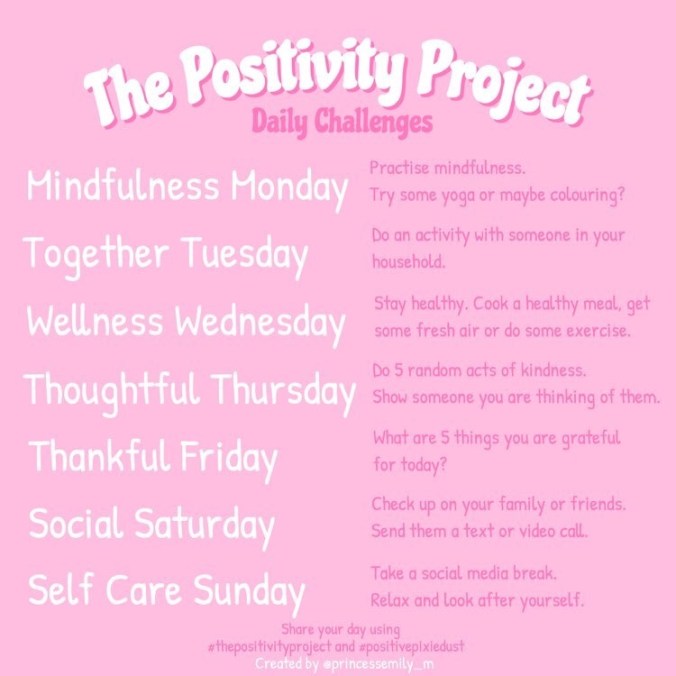 The Positivity Project
Daily Challenges

Mindfulness Monday
Practise mindfulness. Try some yoga or maybe colouring?

Together Tuesday
Do an activity with someone in your household.

Wellness Wednesday
Stay healthy. Cook a healthy meal, get some fresh air or do some exercise.

Thoughtful Thursday
Do 5 random acts of kindness. Show someone you are thinking of them.

Thankful Friday
What are 5 things you are grateful for today?

Social Saturday
Check up on your family or friends. Send them a text or video call.

Self Care Sunday
Take a social media break. Relax and look after yourself.

Share your day using #thepositivityproject and #positivepixiedust
Created by @princessemily_m